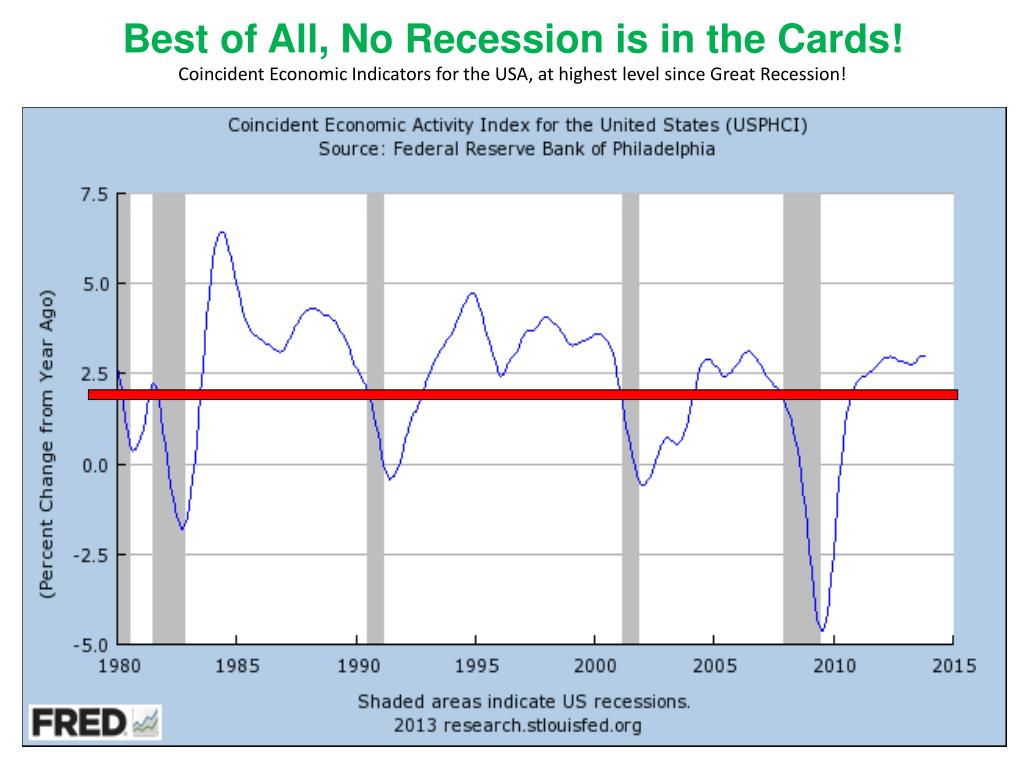 Best of All, No Recession is in the Cards!

Coincident Economic Indicators for the USA, at highest level since Great Recession!

Coincident Economic Activity Index for the United States (USPHCI)
Source: Federal Reserve Bank of Philadelphia

(Percent Change from Year Ago)

7.5
5.0
2.5
0.0
-2.5
-5.0

1980 1985 1990 1995 2000 2005 2010 2015

Shaded areas indicate US recessions.
2013 research.stlouisfed.org

FRED